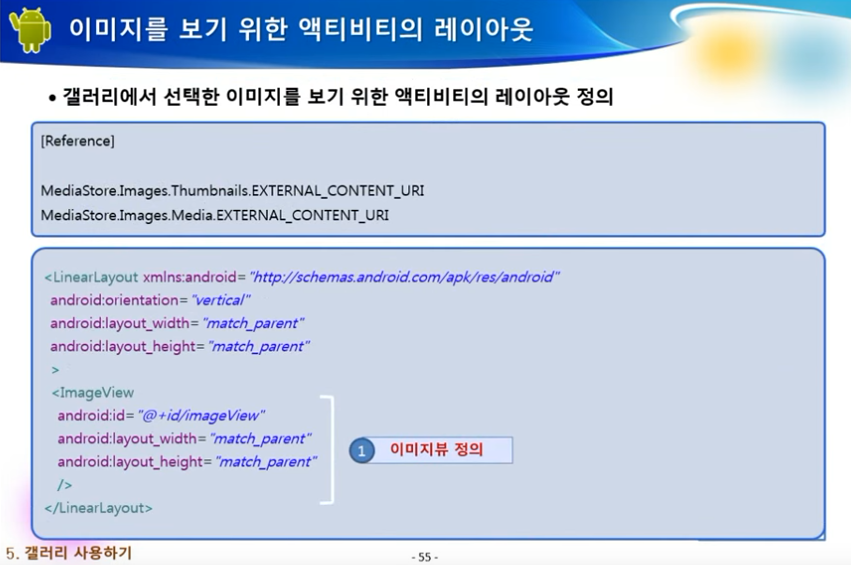 이미지를 보기 위한 액티비티의 레이아웃

• 갤러리에서 선택한 이미지를 보기 위한 액티비티의 레이아웃 정의

[Reference]

MediaStore.Images.Thumbnails.EXTERNAL_CONTENT_URI
MediaStore.Images.Media.EXTERNAL_CONTENT_URI

<LinearLayout xmlns:android="http://schemas.android.com/apk/res/android"
android:orientation="vertical"
android:layout_width="match_parent"
android:layout_height="match_parent"
>
<ImageView
android:id="@+id/imageView"
android:layout_width="match_parent"
android:layout_height="match_parent"
/>
</LinearLayout>

1 이미지뷰 정의

5. 갤러리 사용하기

- 55 -